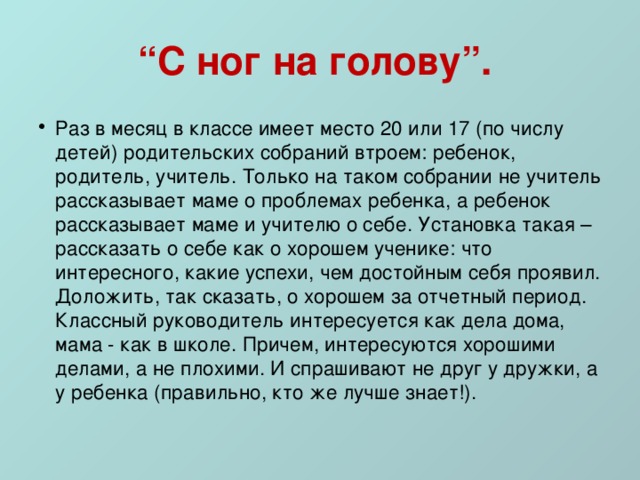 “С ног на голову”.

• Раз в месяц в классе имеет место 20 или 17 (по числу детей) родительских собраний втроем: ребенок, родитель, учитель. Только на таком собрании не учитель рассказывает маме о проблемах ребенка, а ребенок рассказывает маме и учителю о себе. Установка такая – рассказать о себе как о хорошем ученике: что интересного, какие успехи, чем достойным себя проявил. Доложить, так сказать, о хорошем за отчетный период. Классный руководитель интересуется как дела дома, мама - как в школе. Причем, интересуются хорошими делами, а не плохими. И спрашивают не друг у дружки, а у ребенка (правильно, кто же лучше знает!).